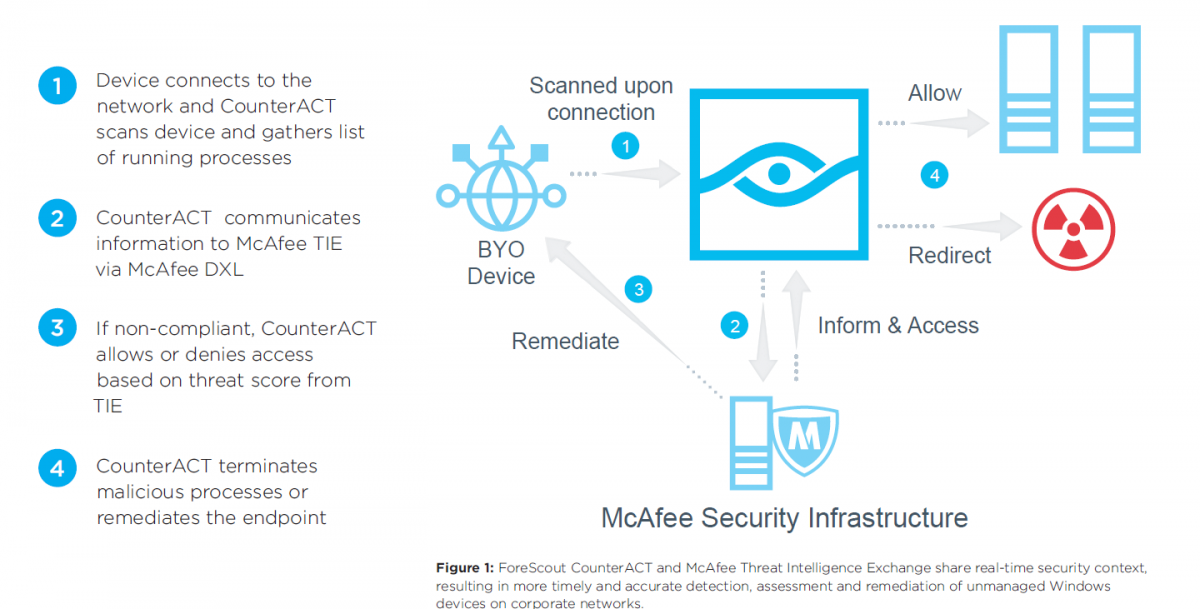 1 Device connects to the network and CounterACT scans device and gathers list of running processes

2 CounterACT communicates information to McAfee TIE via McAfee DXL

3 If non-compliant, CounterACT allows or denies access based on threat score from TIE

4 CounterACT terminates malicious processes or remediates the endpoint

Scanned upon connection

1

BYO Device

Allow

4

Redirect

3

Remediate

2

Inform & Access

McAfee Security Infrastructure

**Figure 1:** ForeScout CounterACT and McAfee Threat Intelligence Exchange share real-time security context, resulting in more timely and accurate detection, assessment and remediation of unmanaged Windows devices on corporate networks.